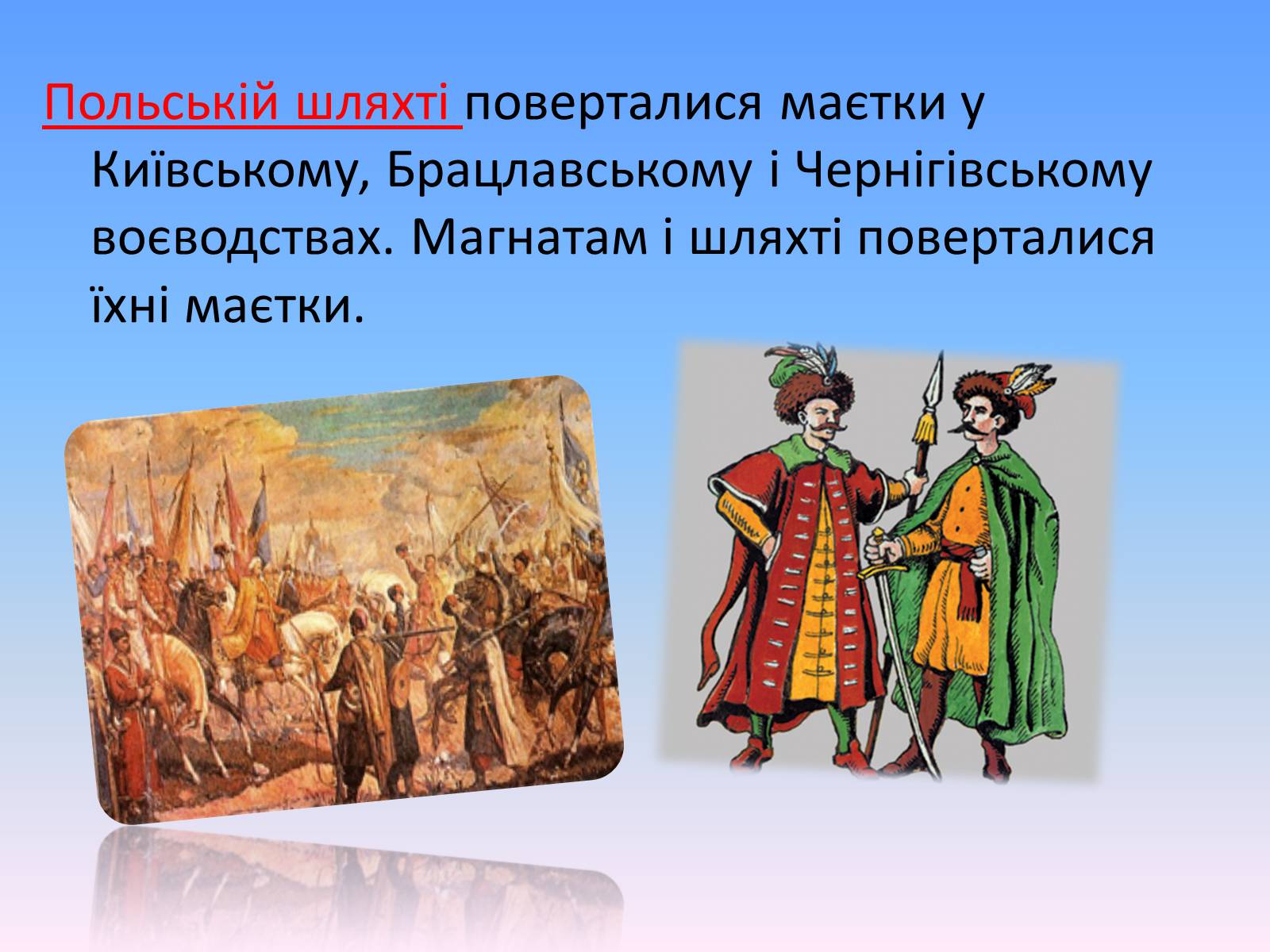 Польській шляхті поверталися маєтки у Київському, Брацлавському і Чернігівському воєводствах. Магнатам і шляхті поверталися їхні маєтки.